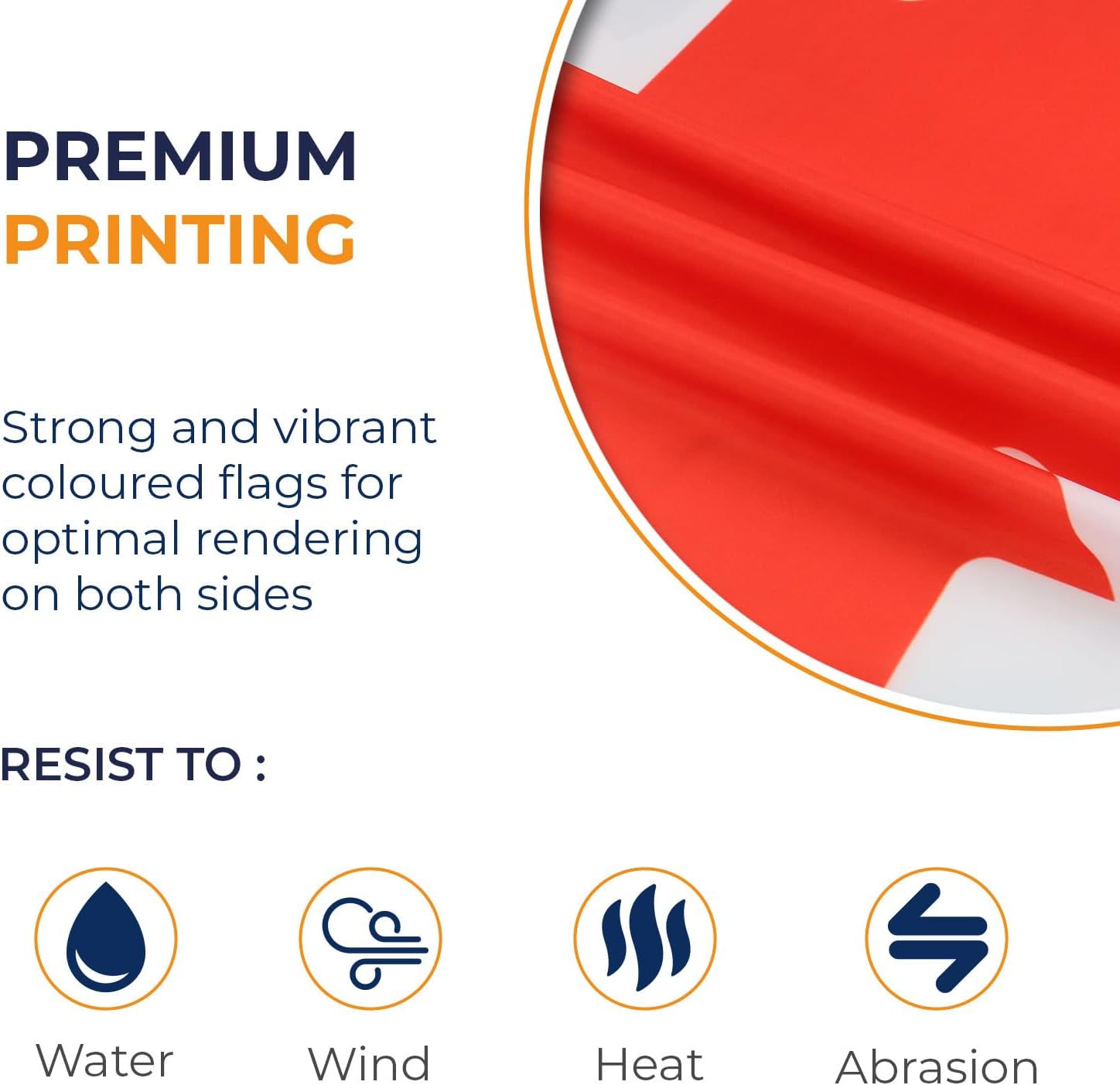 PREMIUM
PRINTING

Strong and vibrant coloured flags for optimal rendering on both sides

RESIST TO :

Water

Wind

Heat

Abrasion